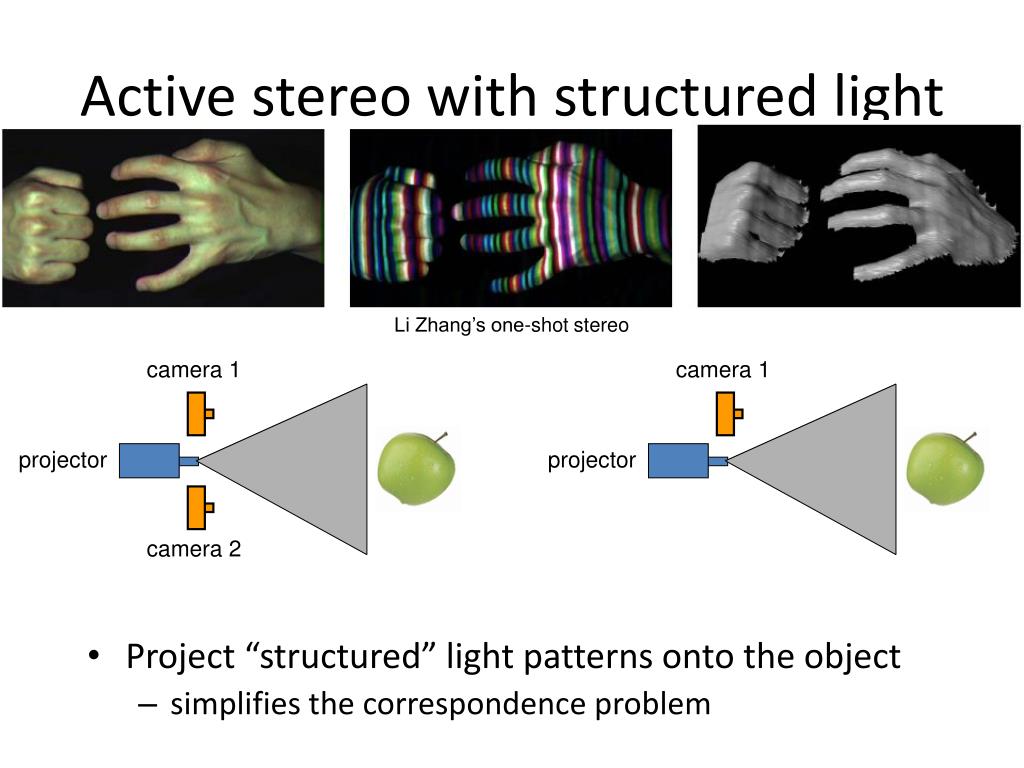 Active stereo with structured light

Li Zhang's one-shot stereo

camera 1

projector

camera 2

camera 1

projector

• Project "structured" light patterns onto the object
– simplifies the correspondence problem